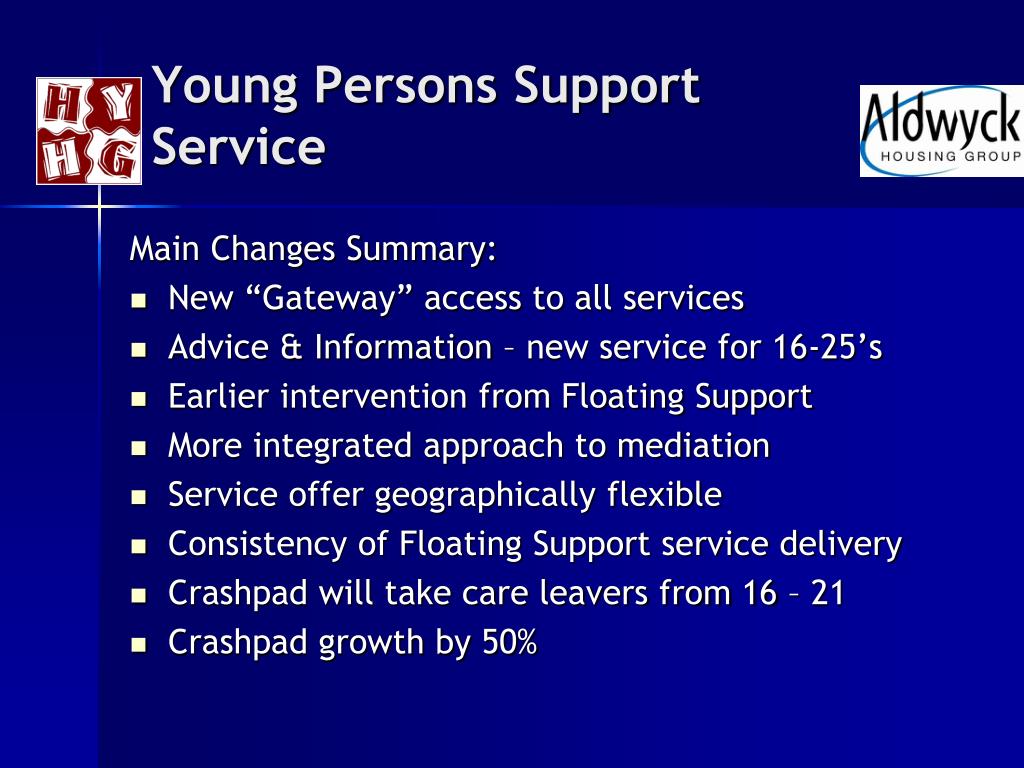 H Y
H G

Young Persons Support Service

Aldwyck
HOUSING GROUP

Main Changes Summary:
- New “Gateway” access to all services
- Advice & Information – new service for 16-25’s
- Earlier intervention from Floating Support
- More integrated approach to mediation
- Service offer geographically flexible
- Consistency of Floating Support service delivery
- Crashpad will take care leavers from 16 – 21
- Crashpad growth by 50%